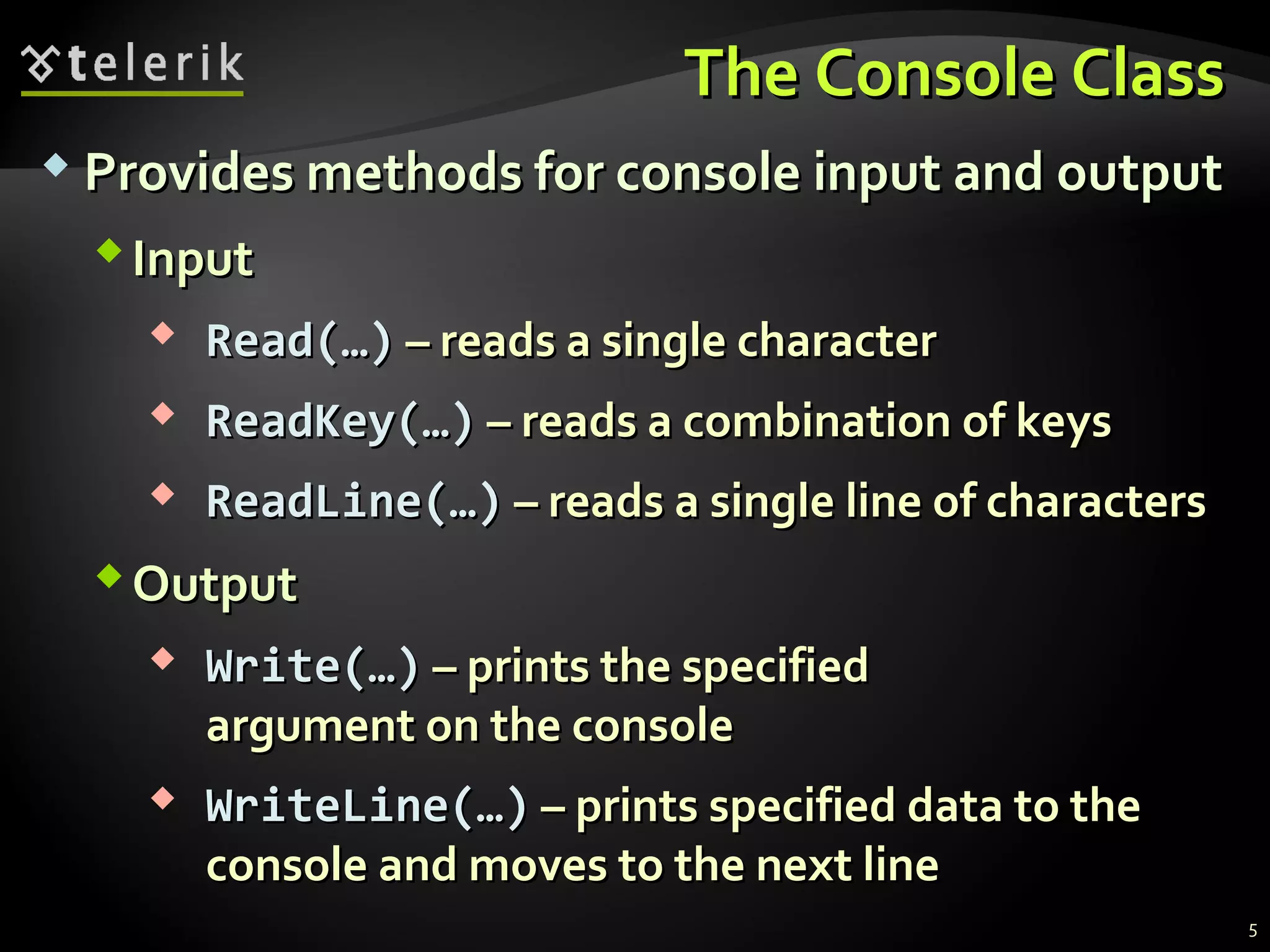 telerik

The Console Class

Provides methods for console input and output

Input

Read(…) – reads a single character

ReadKey(…) – reads a combination of keys

ReadLine(…) – reads a single line of characters

Output

Write(…) – prints the specified argument on the console

WriteLine(…) – prints specified data to the console and moves to the next line

5